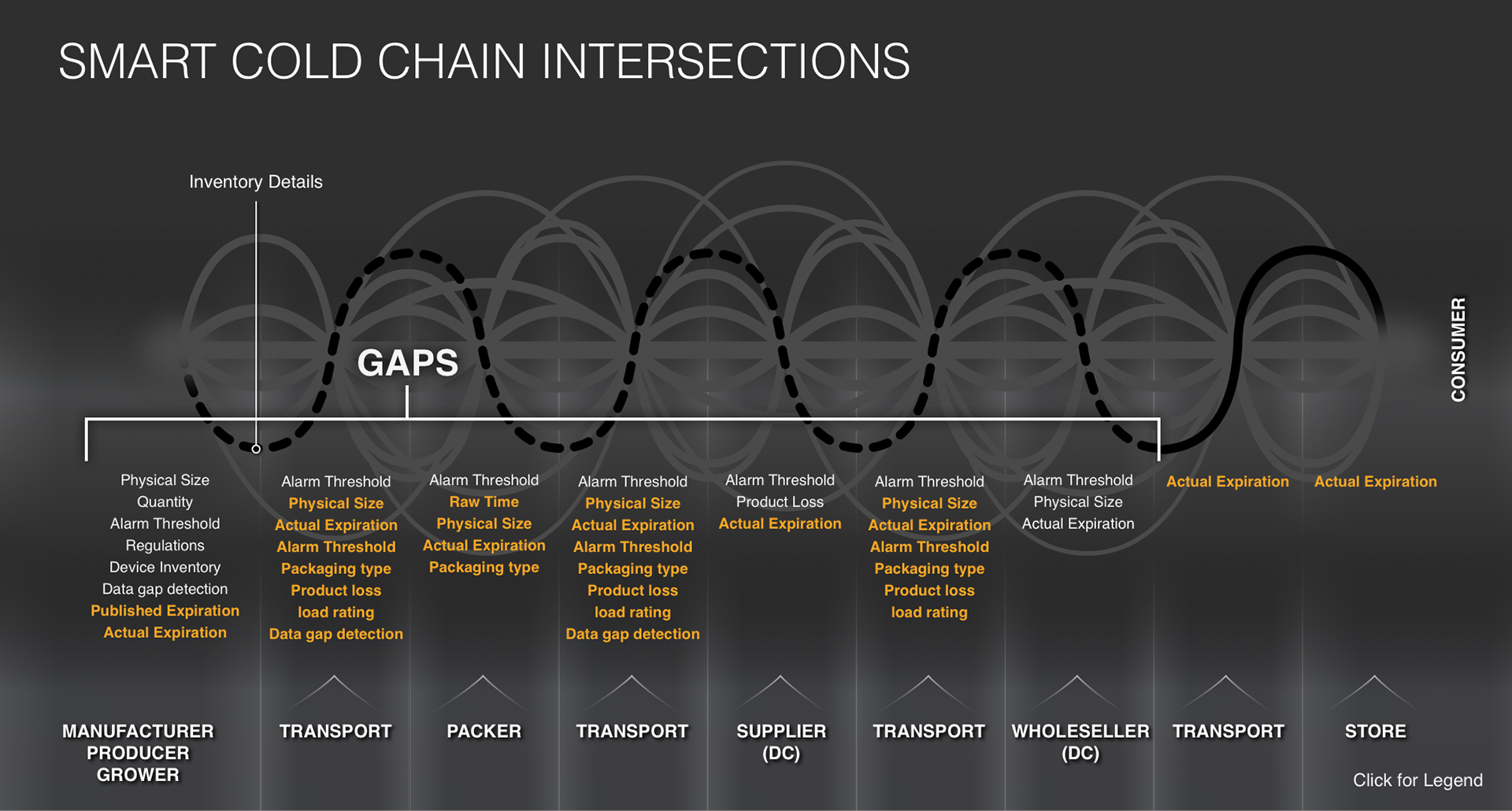 SMART COLD CHAIN INTERSECTIONS

Inventory Details

GAPS

CONSUMER

Physical Size
Quantity
Alarm Threshold
Regulations
Device Inventory
Data gap detection
Published Expiration
Actual Expiration

Alarm Threshold
Physical Size
Actual Expiration
Alarm Threshold
Packaging type
Product loss
load rating
Data gap detection

Alarm Threshold
Raw Time
Physical Size
Actual Expiration
Packaging type

Alarm Threshold
Physical Size
Actual Expiration
Alarm Threshold
Packaging type
Product loss
load rating
Data gap detection

Alarm Threshold
Product Loss
Actual Expiration

Alarm Threshold
Physical Size
Actual Expiration
Alarm Threshold
Packaging type
Product loss
load rating

Alarm Threshold
Physical Size
Actual Expiration

Actual Expiration

Actual Expiration

MANUFACTURER PRODUCER GROWER

TRANSPORT

PACKER

TRANSPORT

SUPPLIER (DC)

TRANSPORT

WHOLESELLER (DC)

TRANSPORT

STORE

Click for Legend